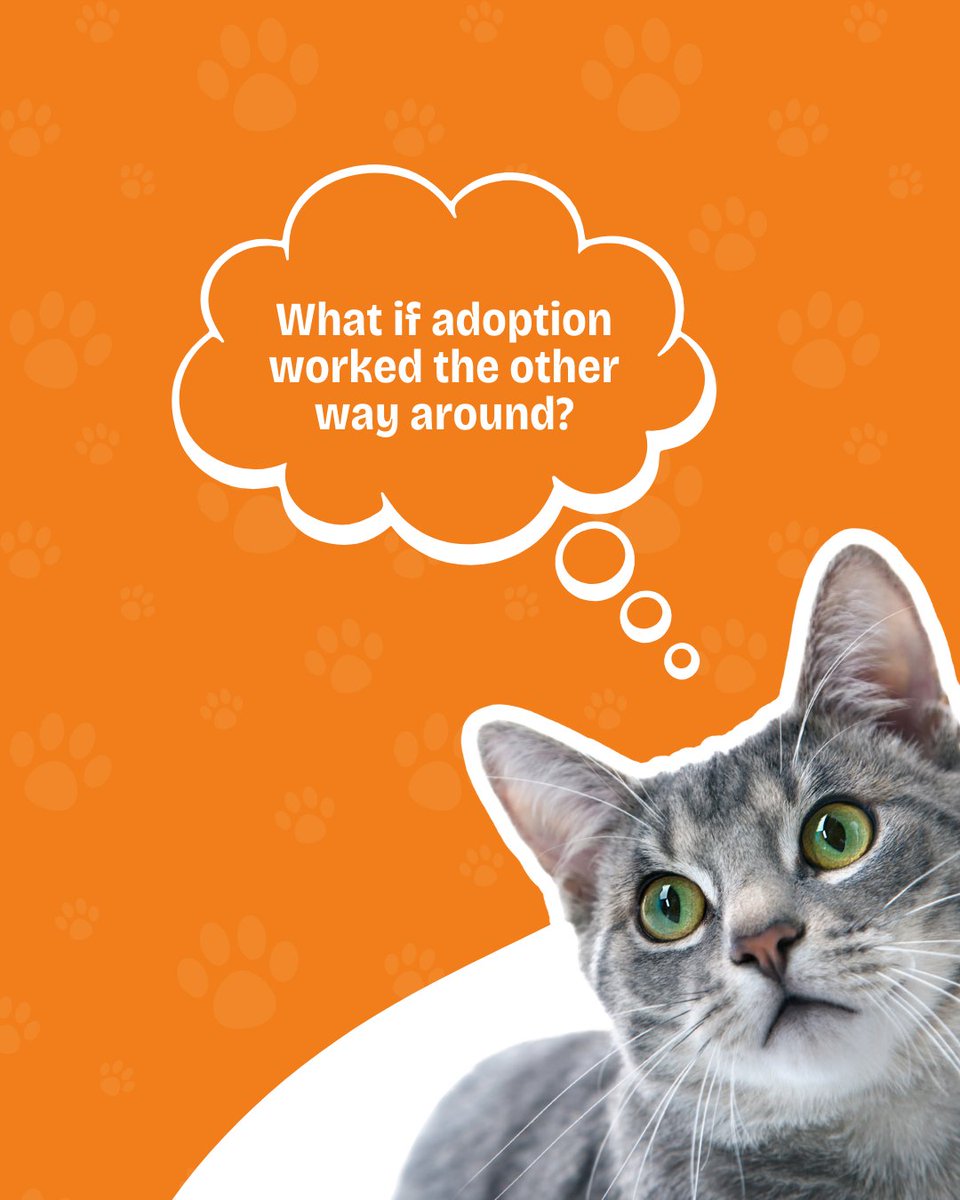 What if adoption worked the other way around?